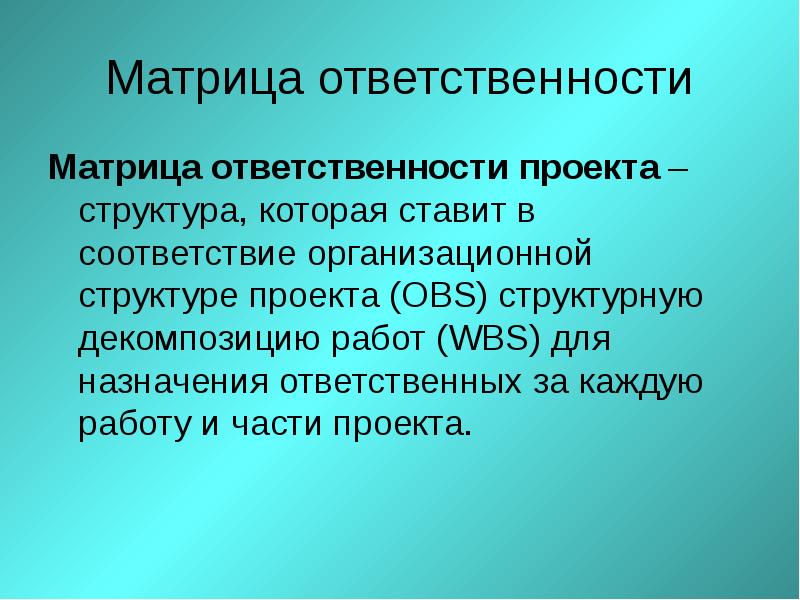 Матрица ответственности

Матрица ответственности проекта – структура, которая ставит в соответствие организационной структуре проекта (OBS) структурную декомпозицию работ (WBS) для назначения ответственных за каждую работу и части проекта.